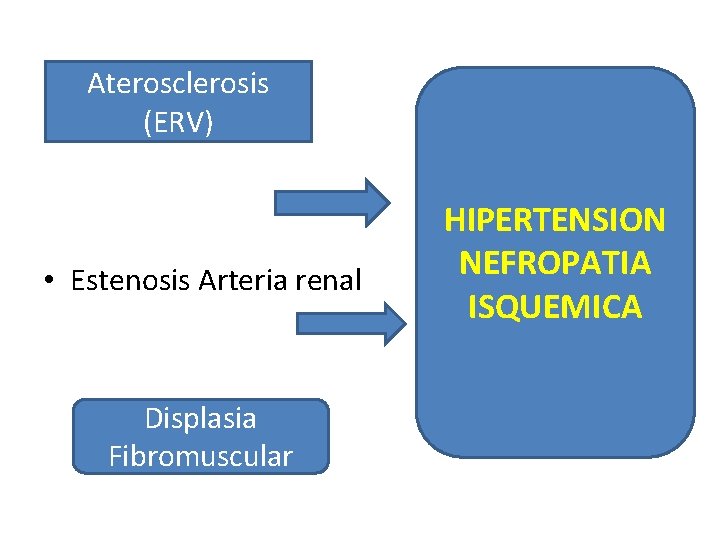 Aterosclerosis (ERV)

• Estenosis Arteria renal

Displasia Fibromuscular

HIPERTENSION NEFROPATIA ISQUEMICA